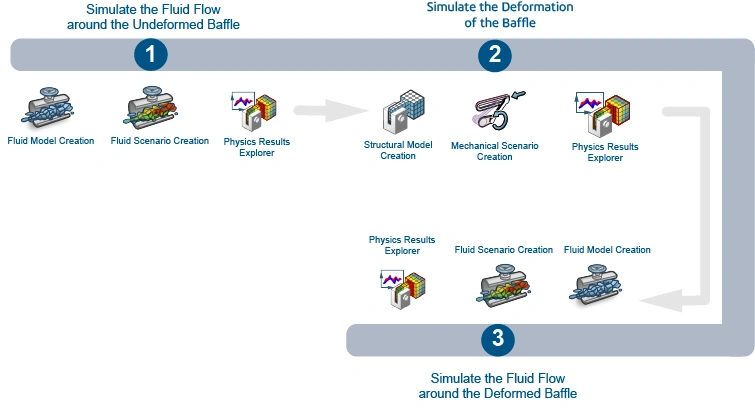 Simulate the Fluid Flow around the Undeformed Baffle

1

Fluid Model Creation

Fluid Scenario Creation

Physics Results Explorer

Simulate the Deformation of the Baffle

2

Structural Model Creation

Mechanical Scenario Creation

Physics Results Explorer

Physics Results Explorer

Fluid Scenario Creation

Fluid Model Creation

3

Simulate the Fluid Flow around the Deformed Baffle